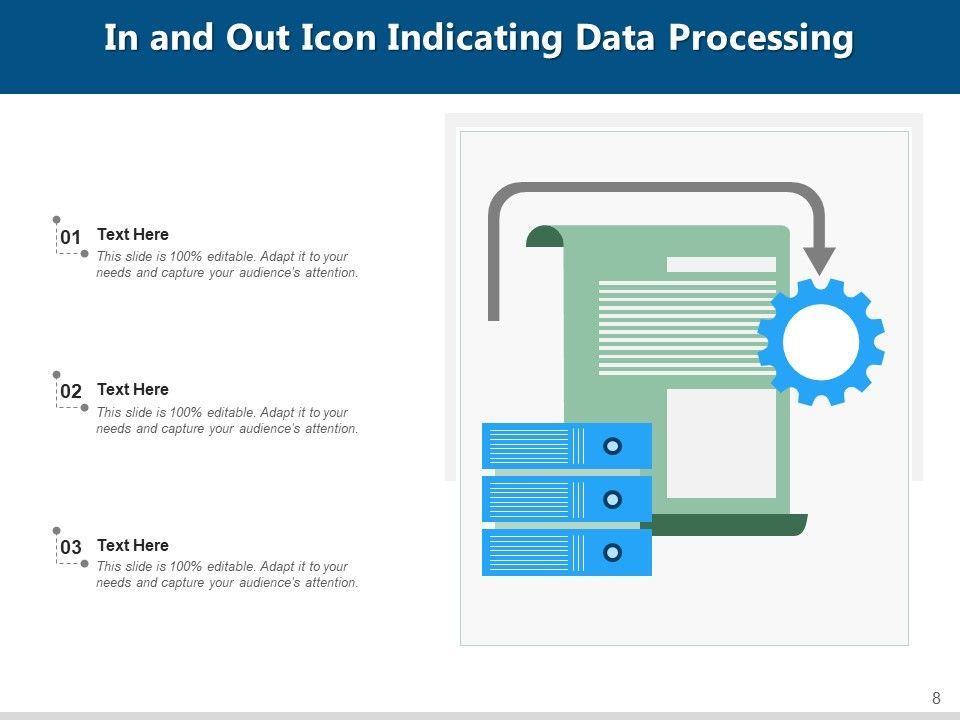 In and Out Icon Indicating Data Processing

01 Text Here
This slide is 100% editable. Adapt it to your needs and capture your audience's attention.

02 Text Here
This slide is 100% editable. Adapt it to your needs and capture your audience's attention.

03 Text Here
This slide is 100% editable. Adapt it to your needs and capture your audience's attention.

8